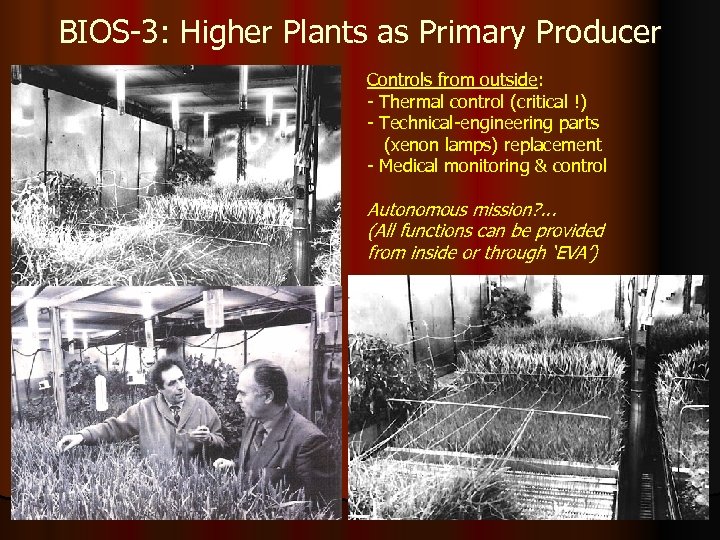 BIOS-3: Higher Plants as Primary Producer

Controls from outside:
- Thermal control (critical !)
- Technical-engineering parts (xenon lamps) replacement
- Medical monitoring & control

Autonomous mission?...
(All functions can be provided from inside or through 'EVA')